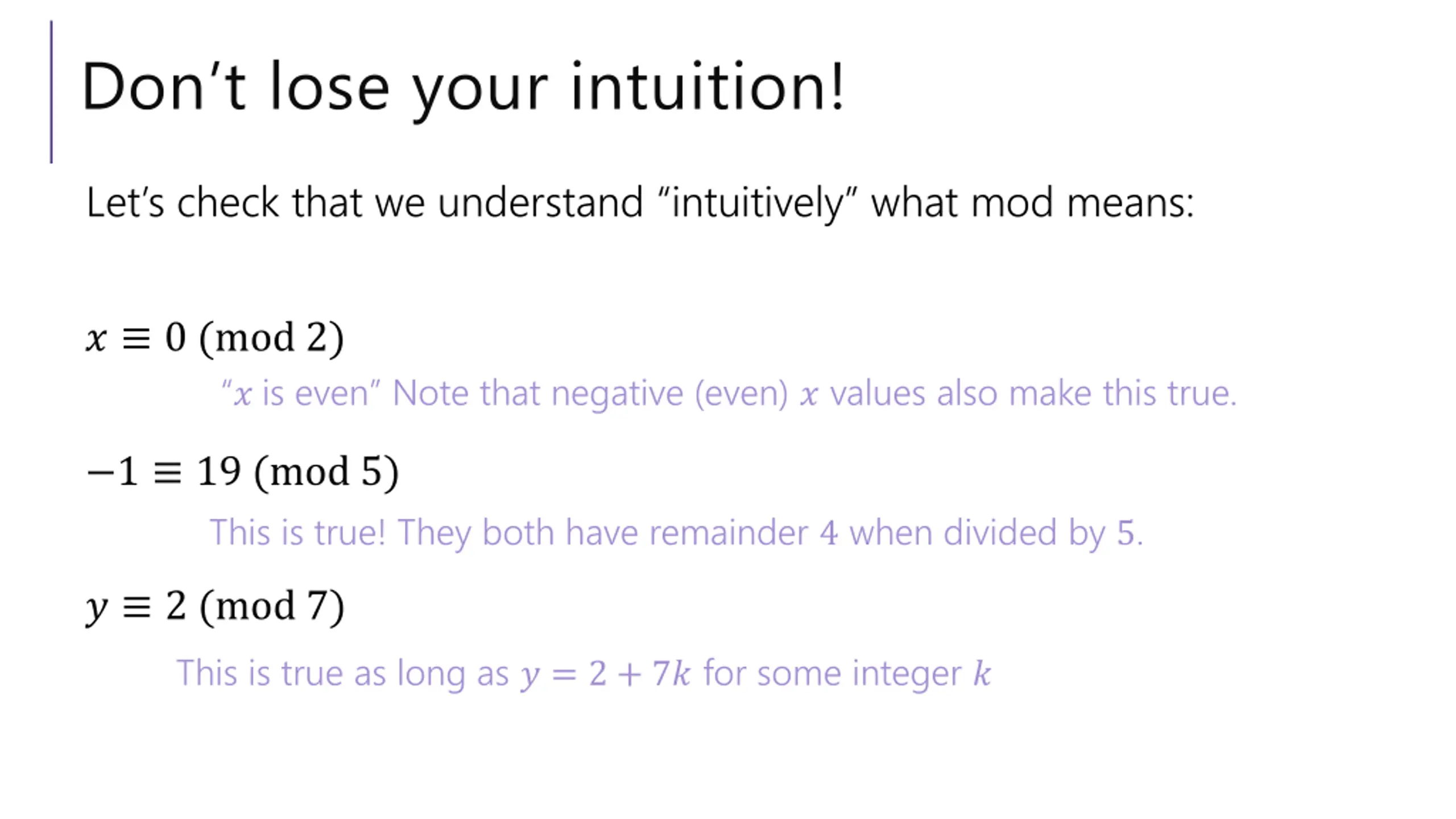 Don’t lose your intuition!

Let’s check that we understand “intuitively” what mod means:

$x \equiv 0 \pmod{2}$

“$x$ is even” Note that negative (even) $x$ values also make this true.

$-1 \equiv 19 \pmod{5}$

This is true! They both have remainder 4 when divided by 5.

$y \equiv 2 \pmod{7}$

This is true as long as $y = 2 + 7k$ for some integer $k$